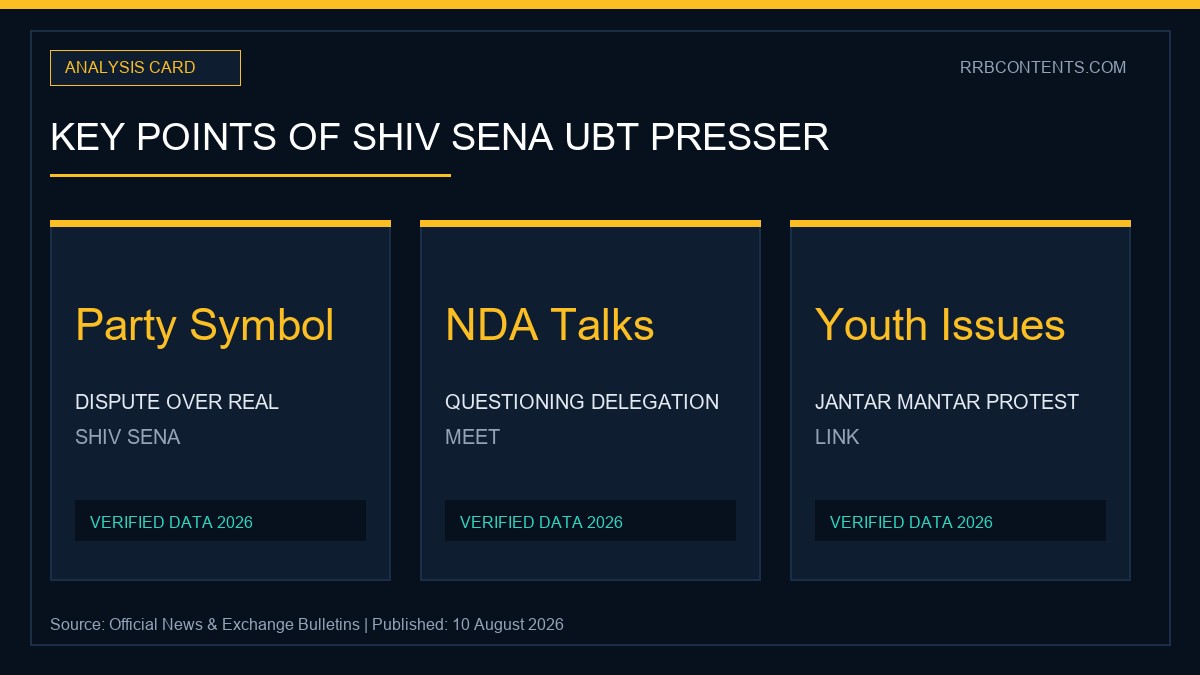 ANALYSIS CARD

RRBCONTENTS.COM

KEY POINTS OF SHIV SENA UBT PRESSER

Party Symbol

DISPUTE OVER REAL

SHIV SENA

VERIFIED DATA 2026

NDA Talks

QUESTIONING DELEGATION

MEET

VERIFIED DATA 2026

Youth Issues

JANTAR MANTAR PROTEST

LINK

VERIFIED DATA 2026

Source: Official News & Exchange Bulletins | Published: 10 August 2026